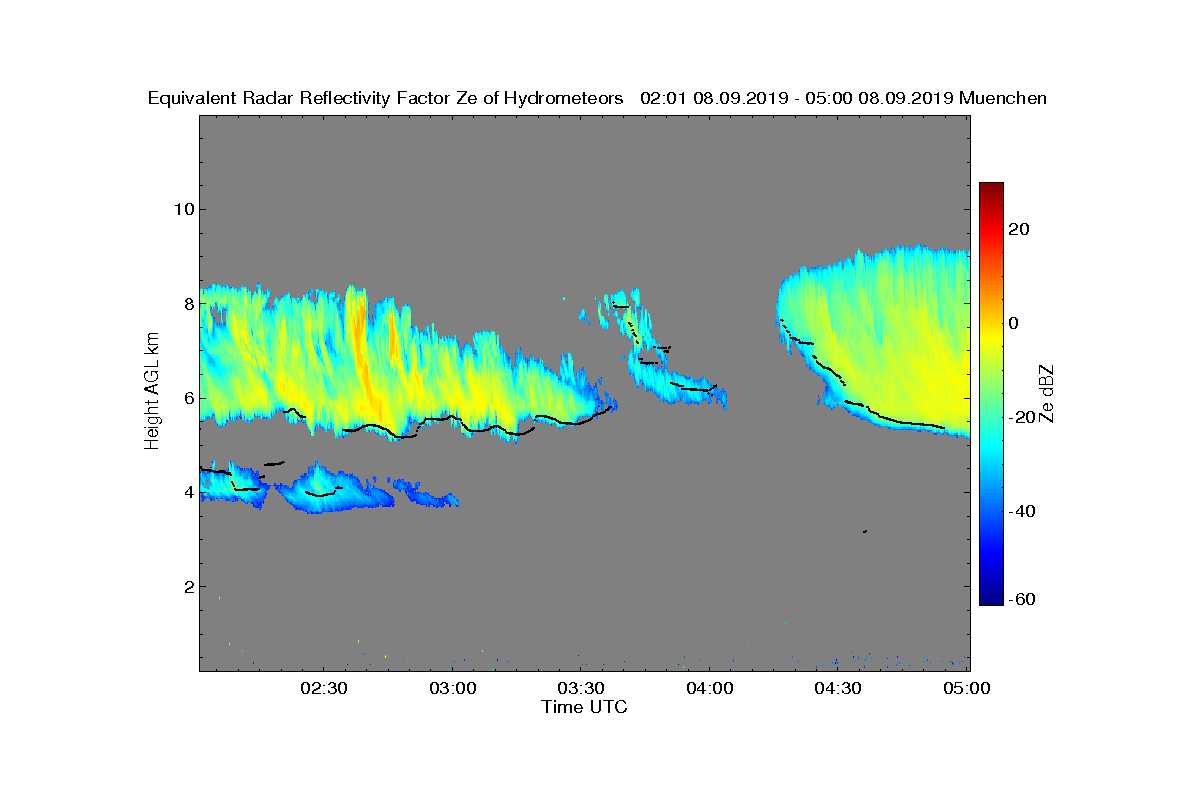 Equivalent Radar Reflectivity Factor Ze of Hydrometeors 02:01 08.09.2019 - 05:00 08.09.2019 Muenchen

Height AGL km

10
8
6
4
2

02:30
03:00
03:30
04:00
04:30
05:00

Time UTC

20
0
-20
-40
-60

Ze dBZ